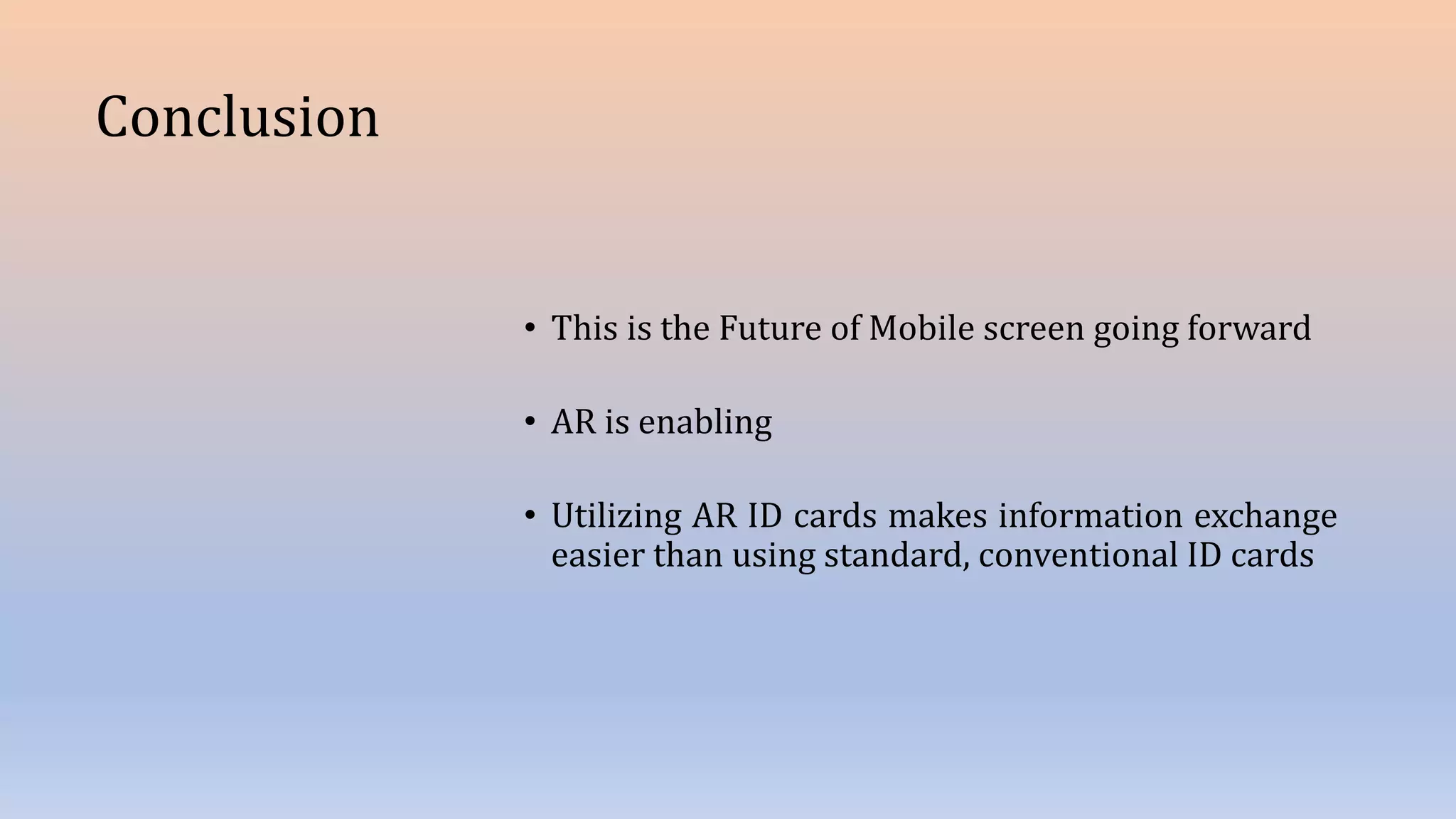 Conclusion

• This is the Future of Mobile screen going forward

• AR is enabling

• Utilizing AR ID cards makes information exchange easier than using standard, conventional ID cards